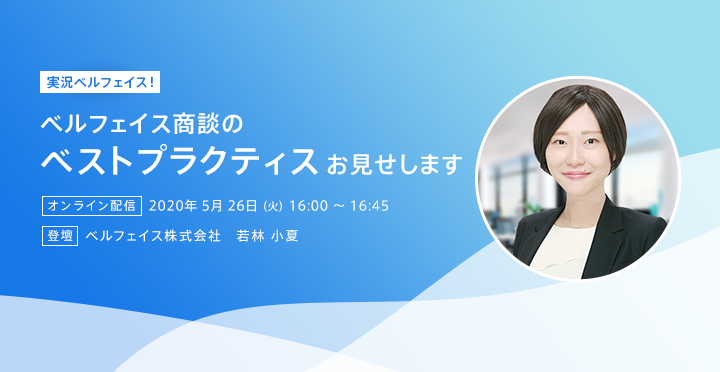 実況ベルフェイス！

ベルフェイス商談の
ベストプラクティス お見せします

オンライン配信 2020年 5月 26日 (火) 16:00 ~ 16:45

登壇 ベルフェイス株式会社　若林 小夏